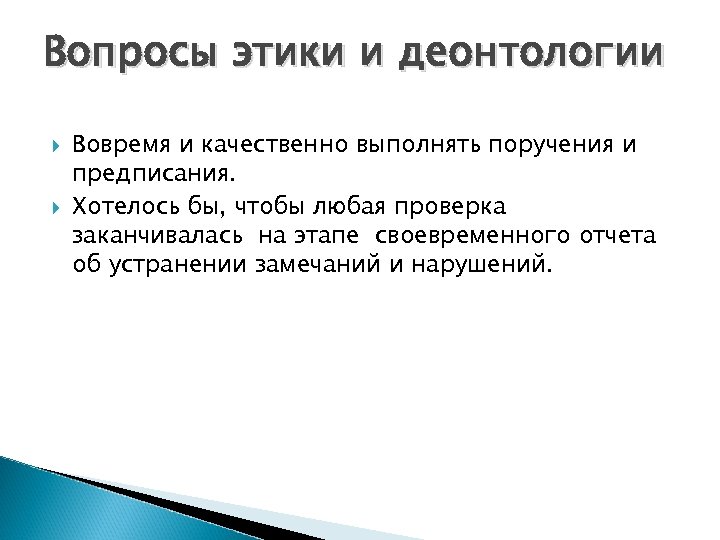 Вопросы этики и деонтологии

Вовремя и качественно выполнять поручения и предписания.

Хотелось бы, чтобы любая проверка заканчивалась на этапе своевременного отчета об устранении замечаний и нарушений.